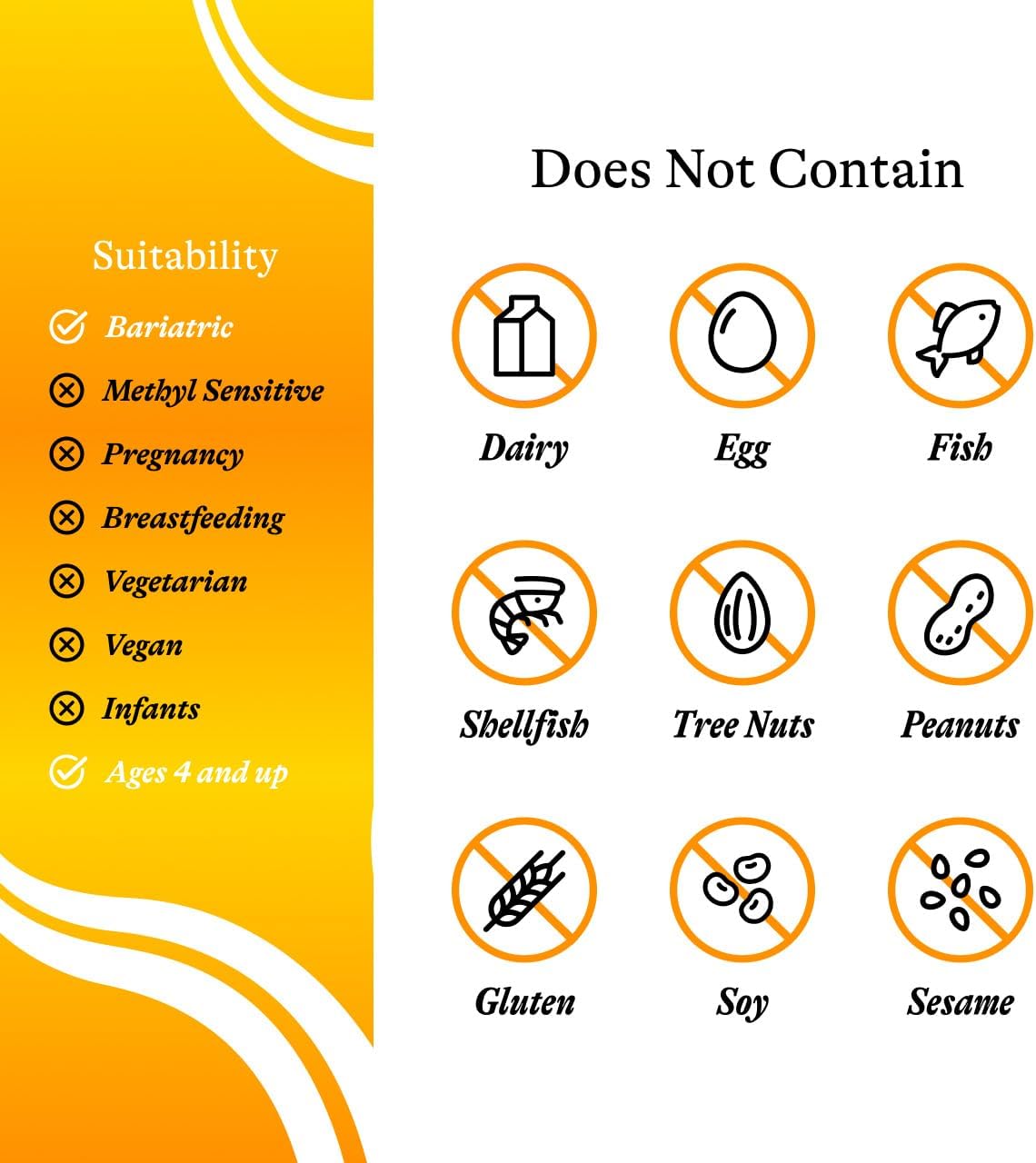 Suitability

Bariatric

Methyl Sensitive

Pregnancy

Breastfeeding

Vegetarian

Vegan

Infants

Ages 4 and up

Does Not Contain

Dairy

Egg

Fish

Shellfish

Tree Nuts

Peanuts

Gluten

Soy

Sesame